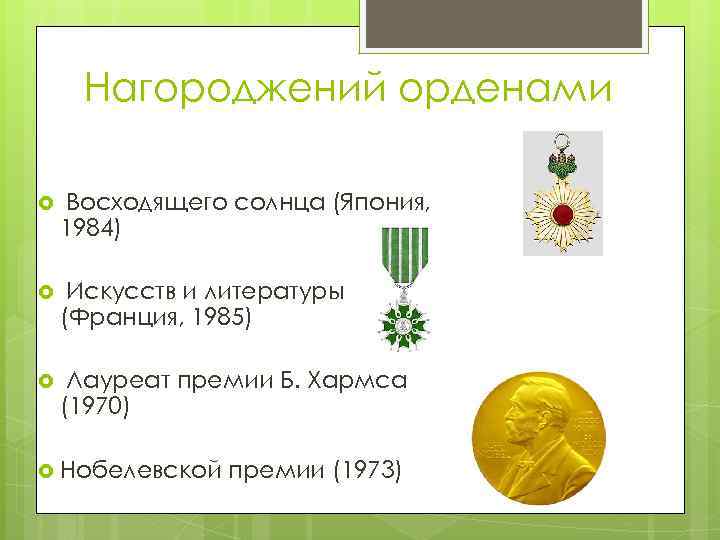 Нагороджений орденами

Восходящего солнца (Япония, 1984)

Искусств и литературы (Франция, 1985)

Лауреат премии Б. Хармса (1970)

Нобелевской премии (1973)